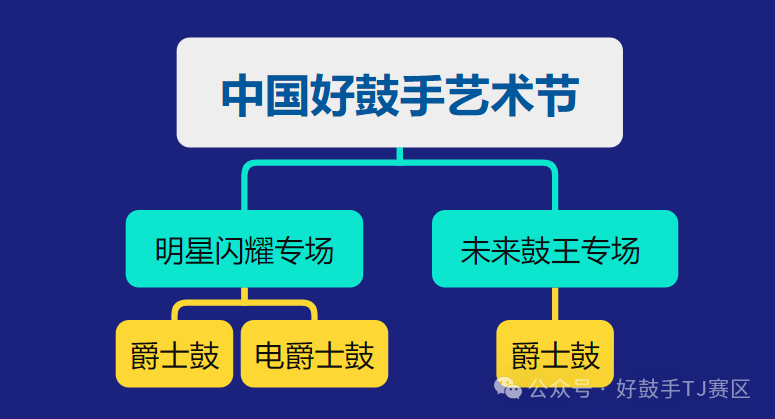 中国好鼓手艺术节

明星闪耀专场

未来鼓王专场

爵士鼓

电爵士鼓

爵士鼓

公众号 · 好鼓手TJ赛区